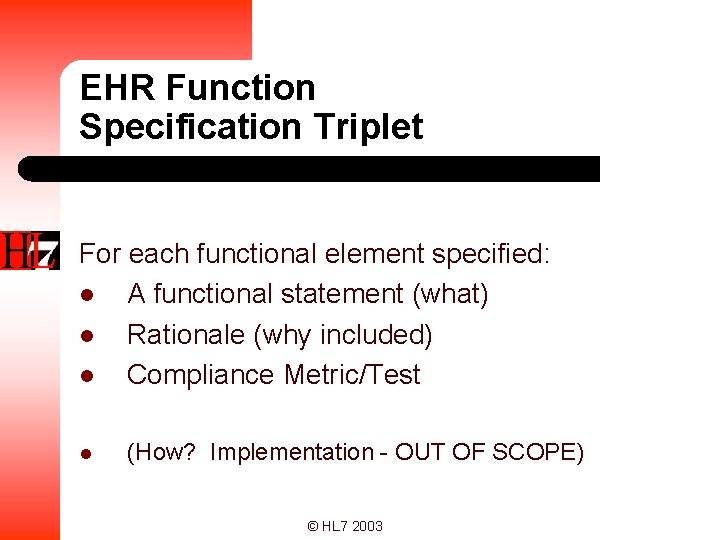 EHR Function Specification Triplet

HL7

For each functional element specified:
- A functional statement (what)
- Rationale (why included)
- Compliance Metric/Test

- (How? Implementation - OUT OF SCOPE)

© HL7 2003